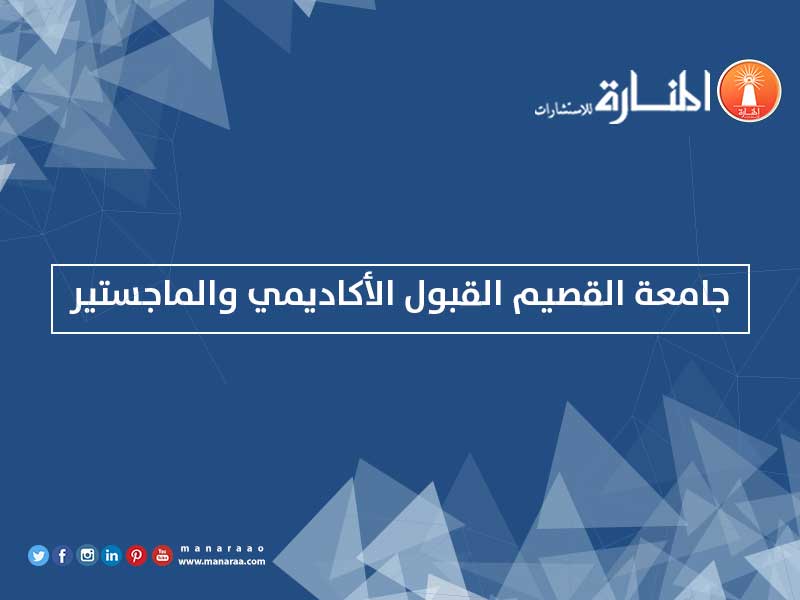 المنارة للاستشارات

جامعة القصيم القبول الأكاديمي والماجستير

manaraao
www.manaraa.com